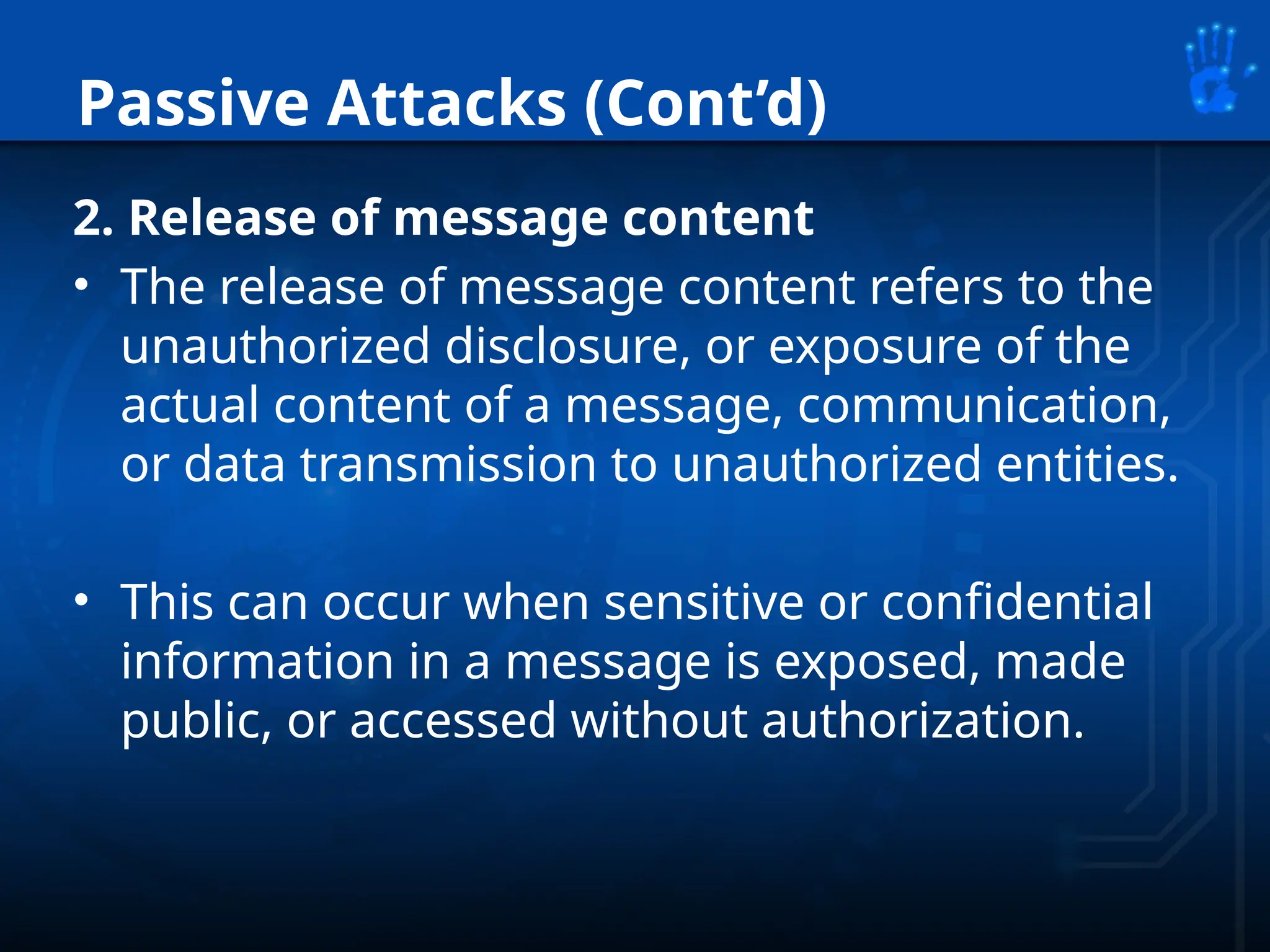 Passive Attacks (Cont’d)

2. Release of message content

• The release of message content refers to the unauthorized disclosure, or exposure of the actual content of a message, communication, or data transmission to unauthorized entities.

• This can occur when sensitive or confidential information in a message is exposed, made public, or accessed without authorization.